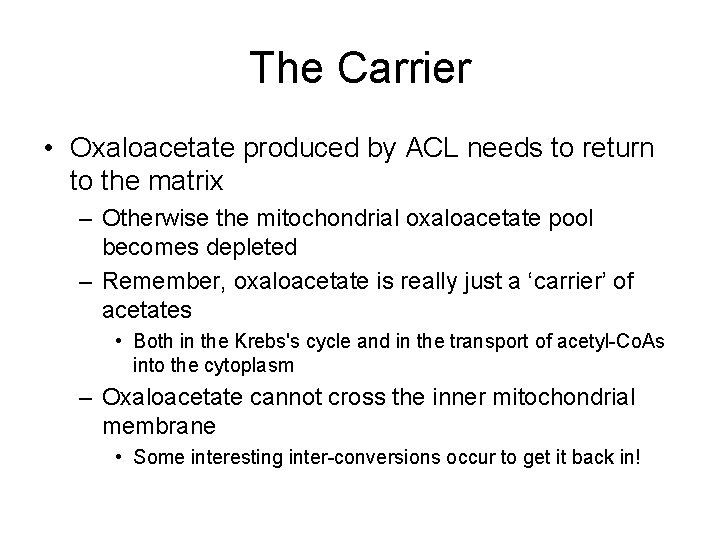 The Carrier

• Oxaloacetate produced by ACL needs to return to the matrix

– Otherwise the mitochondrial oxaloacetate pool becomes depleted

– Remember, oxaloacetate is really just a ‘carrier’ of acetates

• Both in the Krebs's cycle and in the transport of acetyl-CoAs into the cytoplasm

– Oxaloacetate cannot cross the inner mitochondrial membrane

• Some interesting inter-conversions occur to get it back in!